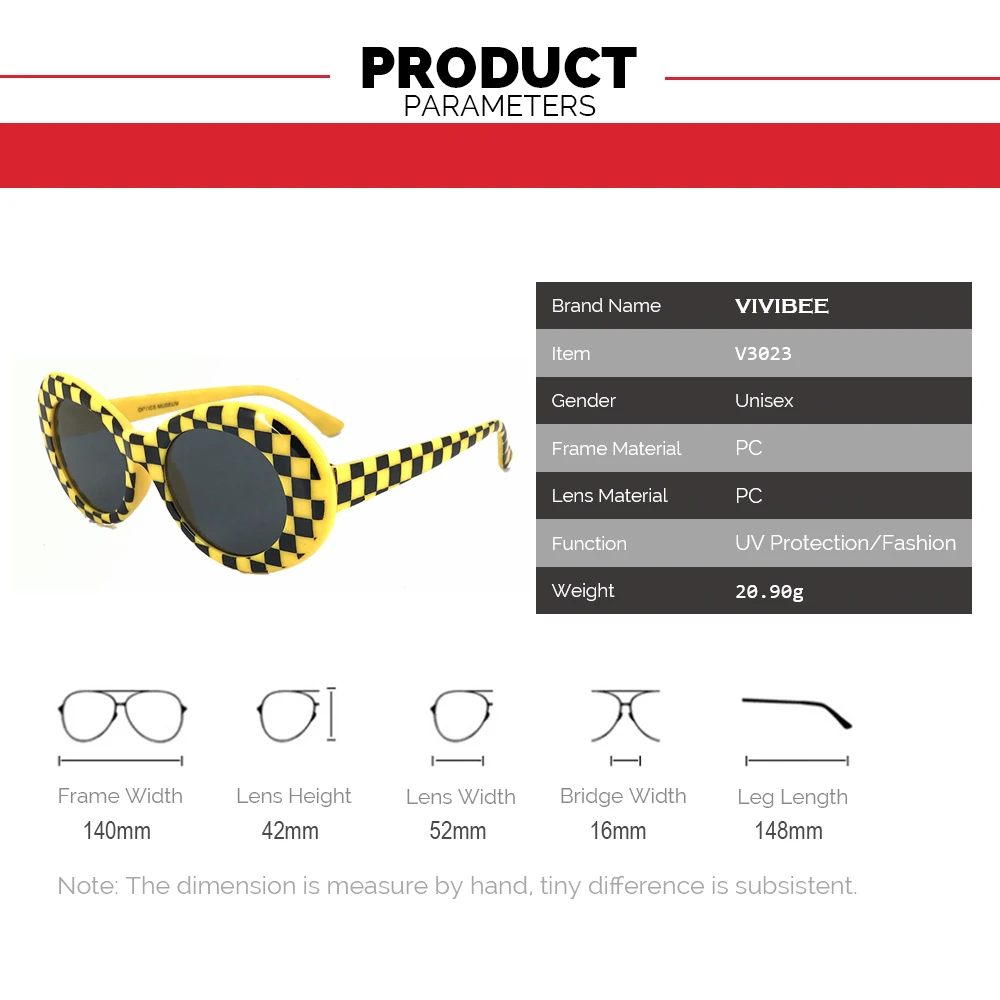 PRODUCT
PARAMETERS

OPTICS MUSEUM

| Brand Name | VIVIBEE |
|---|---|
| Item | V3023 |
| Gender | Unisex |
| Frame Material | PC |
| Lens Material | PC |
| Function | UV Protection/Fashion |
| Weight | 20.90g |

Frame Width
140mm

Lens Height
42mm

Lens Width
52mm

Bridge Width
16mm

Leg Length
148mm

Note: The dimension is measure by hand, tiny difference is subsistent.